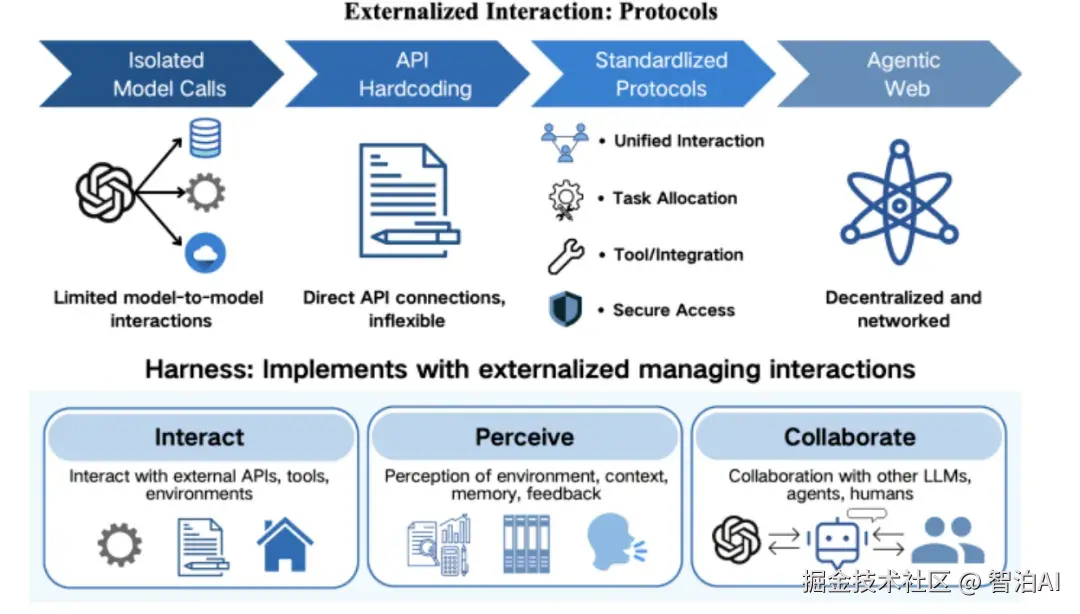 Externalized Interaction: Protocols

Isolated Model Calls

API Hardcoding

Standardlized Protocols

Agentic Web

Limited model-to-model interactions

Direct API connections, inflexible

• Unified Interaction

• Task Allocation

• Tool/Integration

• Secure Access

Decentralized and networked

Harness: Implements with externalized managing interactions

Interact

Interact with external APIs, tools, environments

Perceive

Perception of environment, context, memory, feedback

Collaborate

Collaboration with other LLMs, agents, humans

掘金技术社区 @ 智泊AI